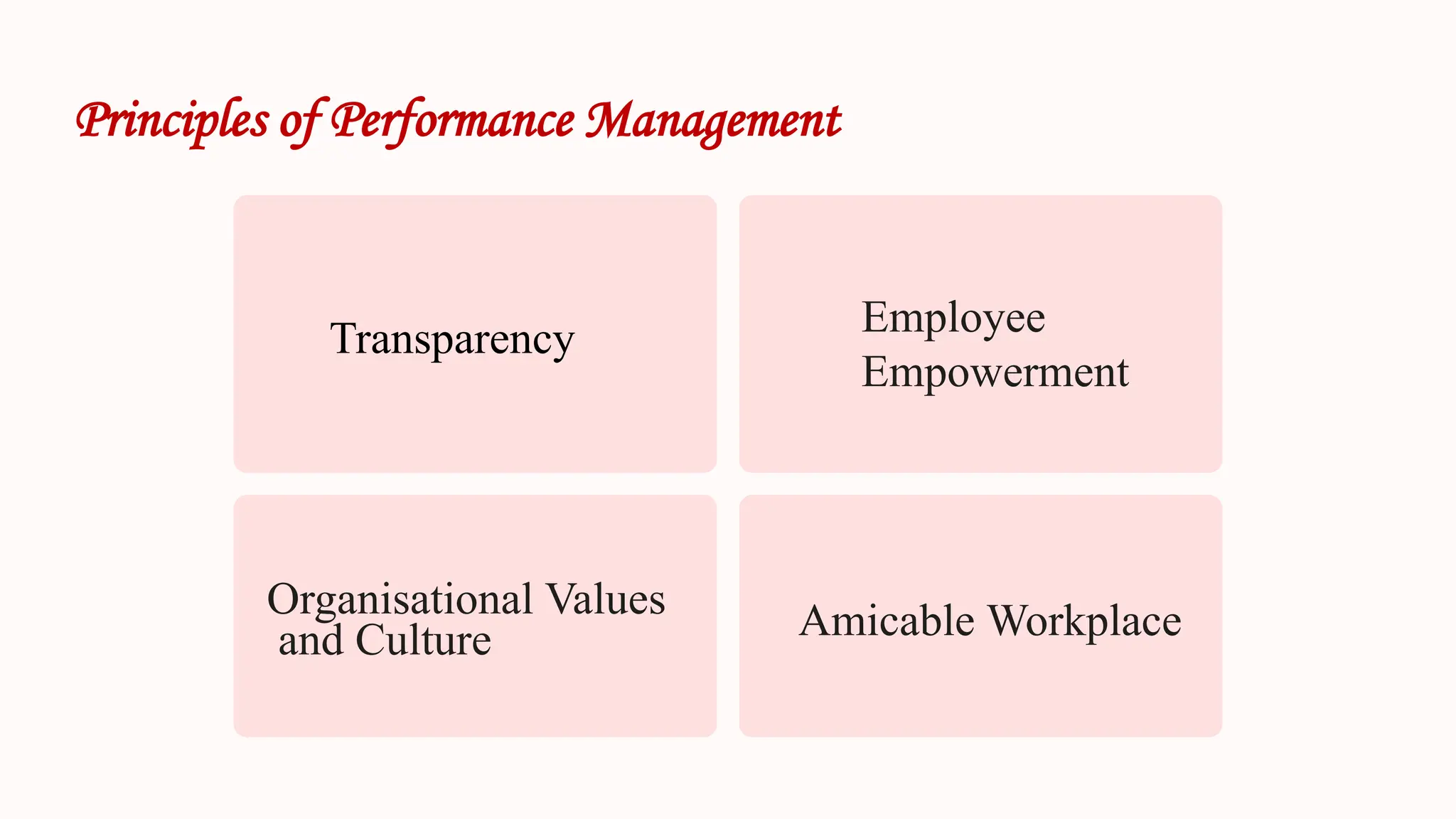 Principles of Performance Management

Transparency

Employee Empowerment

Organisational Values and Culture

Amicable Workplace